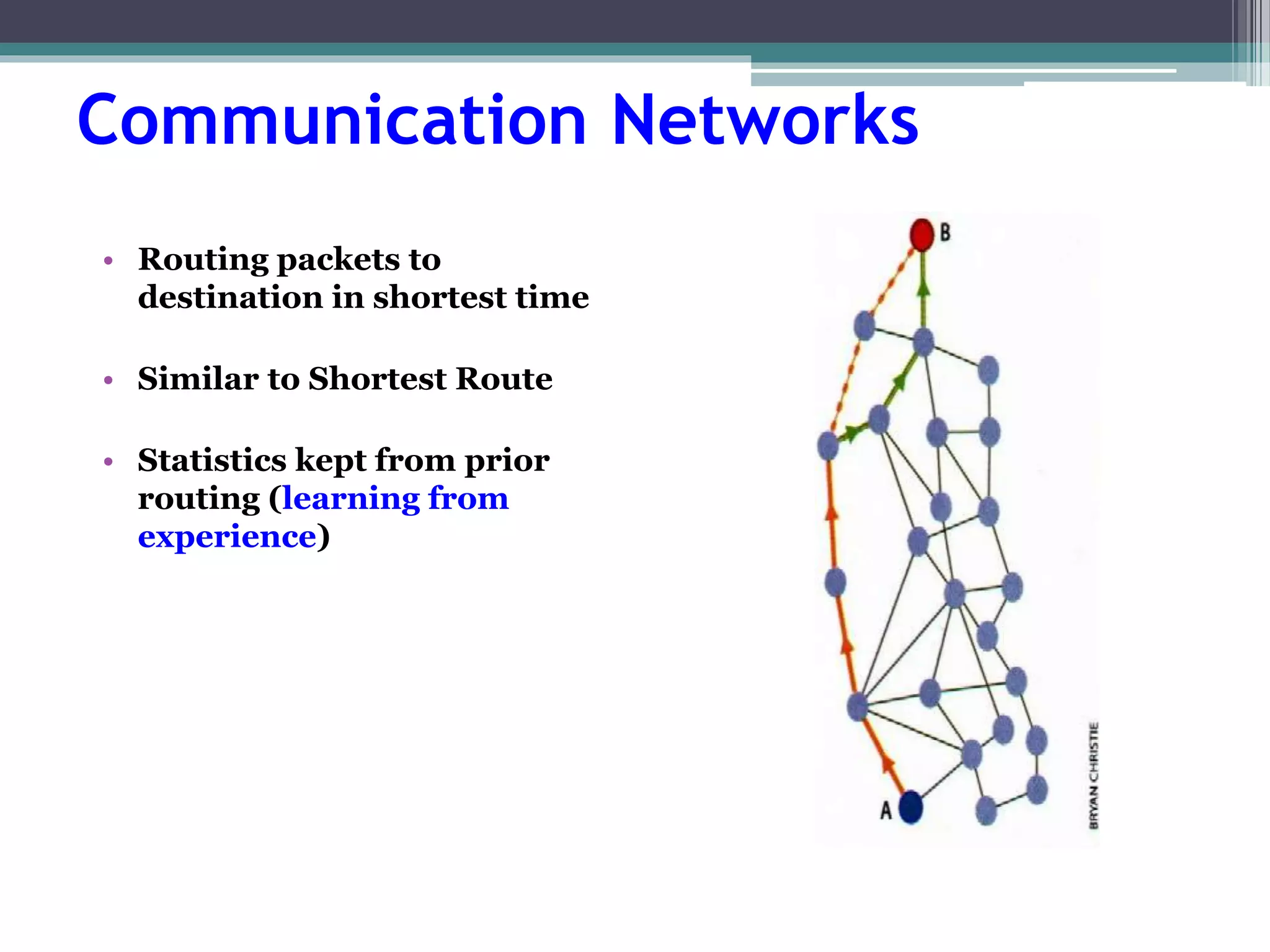 Communication Networks

• Routing packets to destination in shortest time

• Similar to Shortest Route

• Statistics kept from prior routing (learning from experience)

B

A

BRYAN CHRISTIE